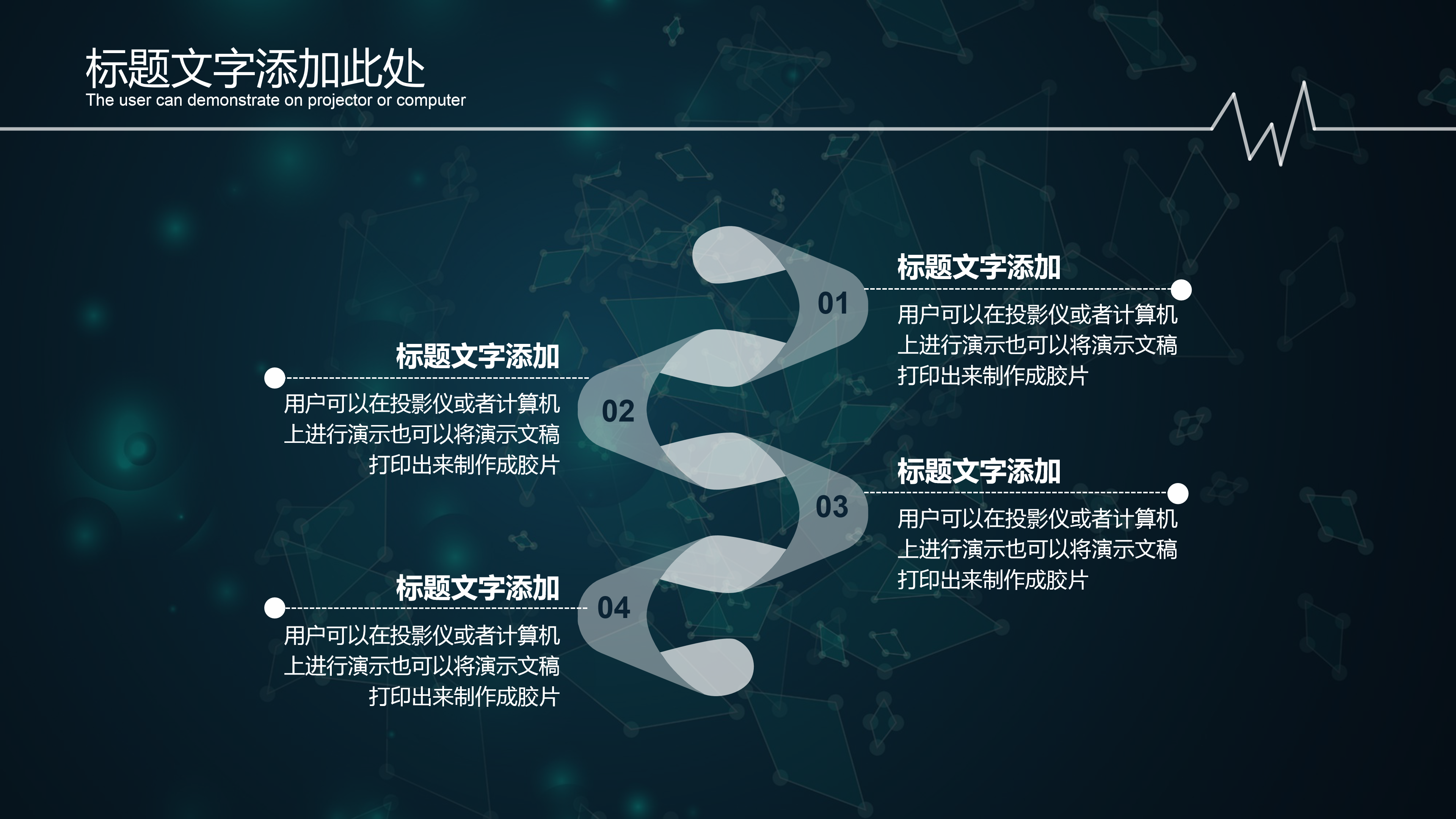 标题文字添加此处
The user can demonstrate on projector or computer

01
标题文字添加
用户可以在投影仪或者计算机上进行演示也可以将演示文稿打印出来制作成胶片

02
标题文字添加
用户可以在投影仪或者计算机上进行演示也可以将演示文稿打印出来制作成胶片

03
标题文字添加
用户可以在投影仪或者计算机上进行演示也可以将演示文稿打印出来制作成胶片

04
标题文字添加
用户可以在投影仪或者计算机上进行演示也可以将演示文稿打印出来制作成胶片